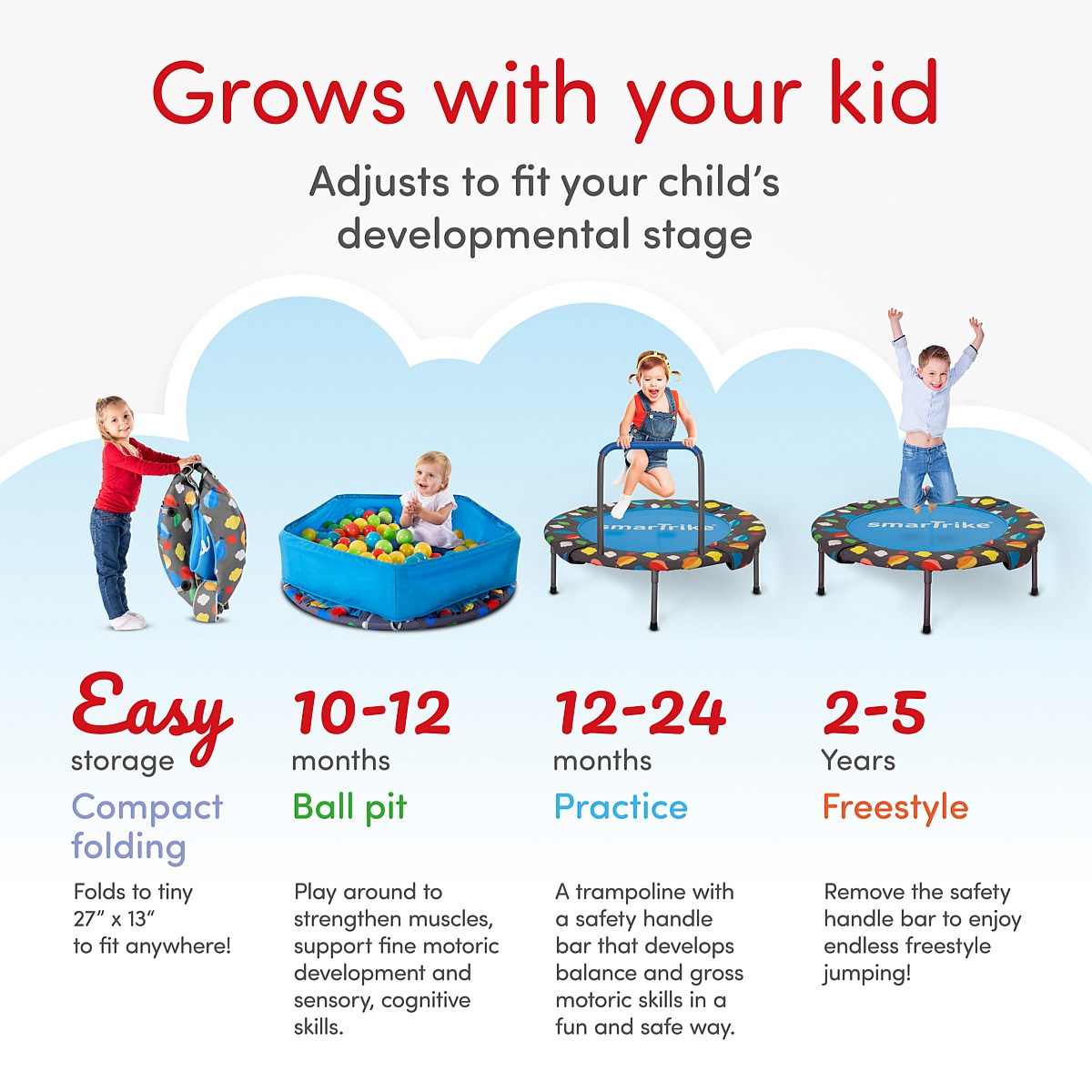 Grows with your kid

Adjusts to fit your child's developmental stage

smarTrike

smarTrike

Easy
storage
Compact folding
Folds to tiny 27" x 13" to fit anywhere!

10-12
months
Ball pit
Play around to strengthen muscles, support fine motoric development and sensory, cognitive skills.

12-24
months
Practice
A trampoline with a safety handle bar that develops balance and gross motoric skills in a fun and safe way.

2-5
Years
Freestyle
Remove the safety handle bar to enjoy endless freestyle jumping!